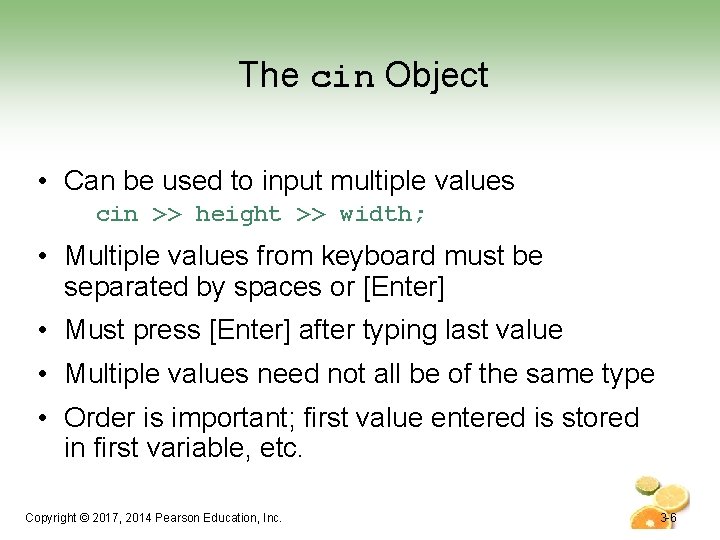 The cin Object

• Can be used to input multiple values
cin >> height >> width;

• Multiple values from keyboard must be separated by spaces or [Enter]

• Must press [Enter] after typing last value

• Multiple values need not all be of the same type

• Order is important; first value entered is stored in first variable, etc.

Copyright © 2017, 2014 Pearson Education, Inc.

3-6